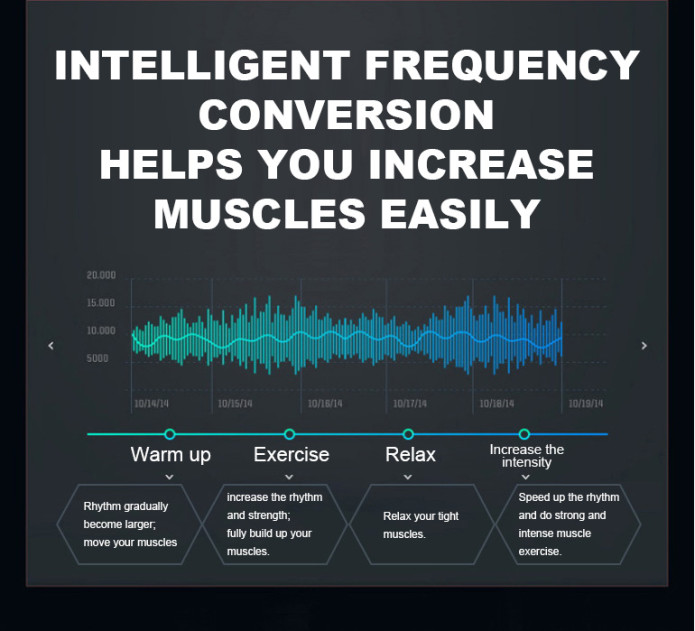 INTELLIGENT FREQUENCY CONVERSION
HELPS YOU INCREASE MUSCLES EASILY

20.000
15.000
10.000
5000

10/14/14
10/15/14
10/16/14
10/17/14
10/18/14
10/19/14

Warm up

Exercise

Relax

Increase the intensity

Rhythm gradually become larger; move your muscles

increase the rhythm and strength; fully build up your muscles.

Relax your tight muscles.

Speed up the rhythm and do strong and intense muscle exercise.